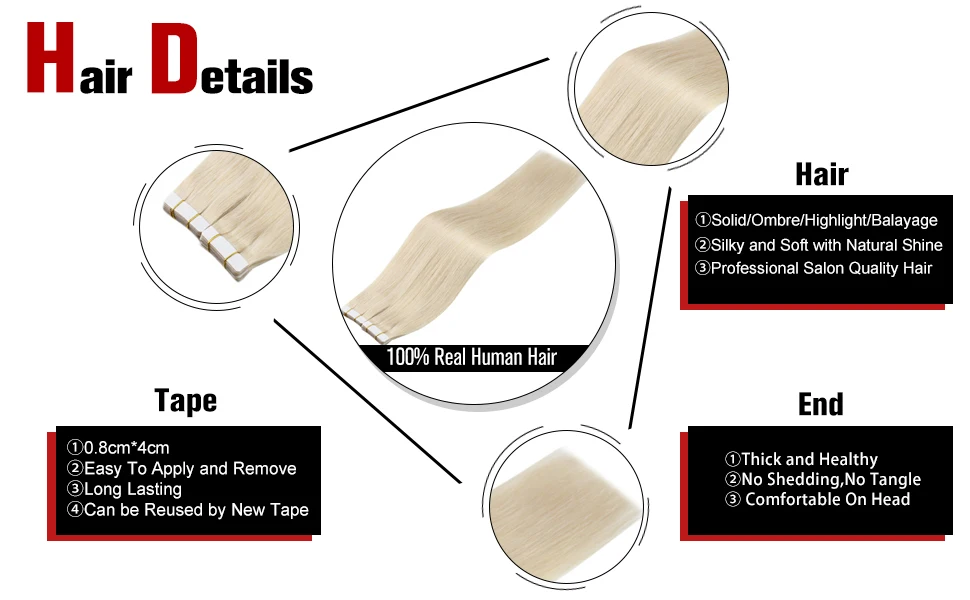 Hair Details

Hair

①Solid/Ombre/Highlight/Balayage
②Silky and Soft with Natural Shine
③Professional Salon Quality Hair

100% Real Human Hair

Tape

①0.8cm*4cm
②Easy To Apply and Remove
③Long Lasting
④Can be Reused by New Tape

End

①Thick and Healthy
②No Shedding,No Tangle
③ Comfortable On Head